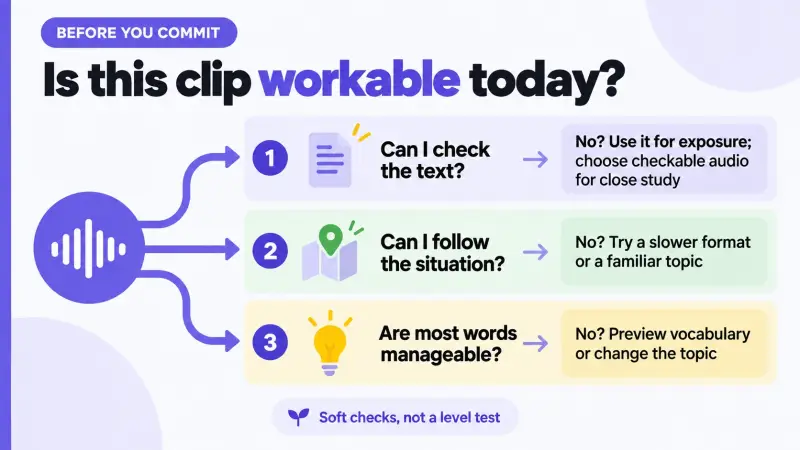 BEFORE YOU COMMIT

Is this clip workable today?

1 Can I check the text?

No? Use it for exposure; choose checkable audio for close study

2 Can I follow the situation?

No? Try a slower format or a familiar topic

3 Are most words manageable?

No? Preview vocabulary or change the topic

Soft checks, not a level test